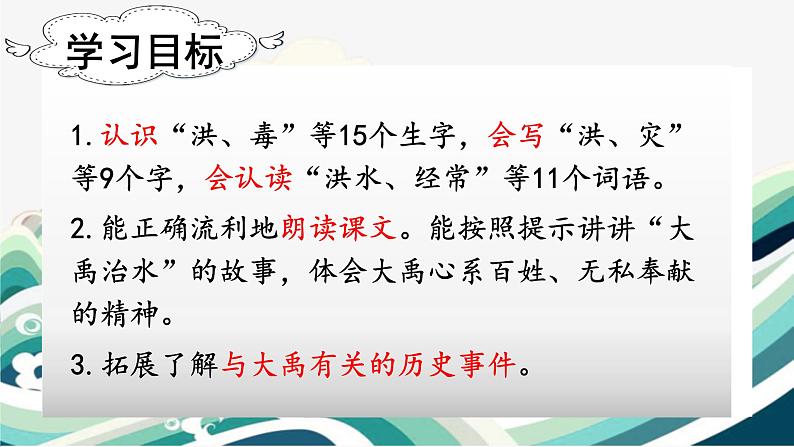 学习目标

1. 认识“洪、毒”等15个生字，会写“洪、灾”等9个字，会认读“洪水、经常”等11个词语。

2. 能正确流利地朗读课文。能按照提示讲讲“大禹治水”的故事，体会大禹心系百姓、无私奉献的精神。

3. 拓展了解与大禹有关的历史事件。